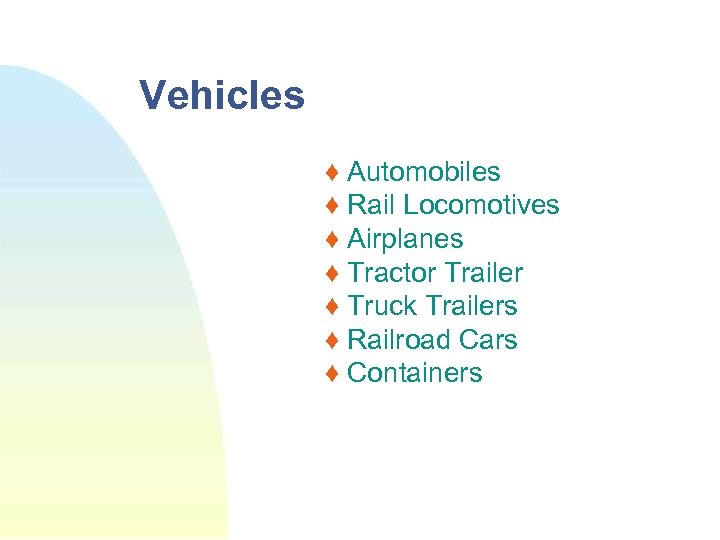 Vehicles

♦ Automobiles
♦ Rail Locomotives
♦ Airplanes
♦ Tractor Trailer
♦ Truck Trailers
♦ Railroad Cars
♦ Containers